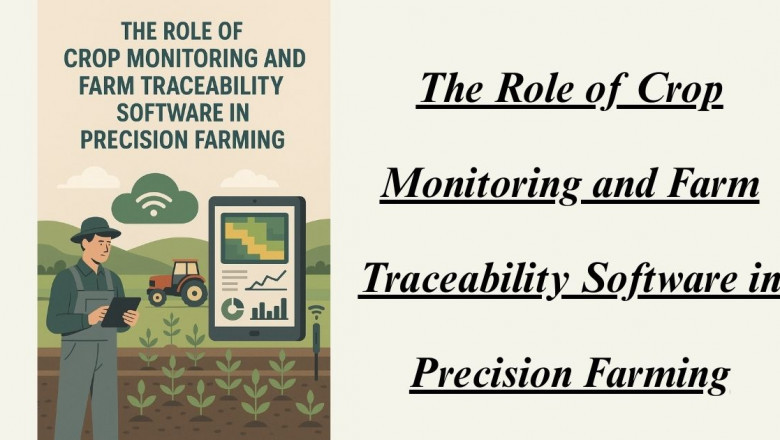 THE ROLE OF CROP MONITORING AND FARM TRACEABILITY SOFTWARE IN PRECISION FARMING

The Role of Crop Monitoring and Farm Traceability Software in Precision Farming